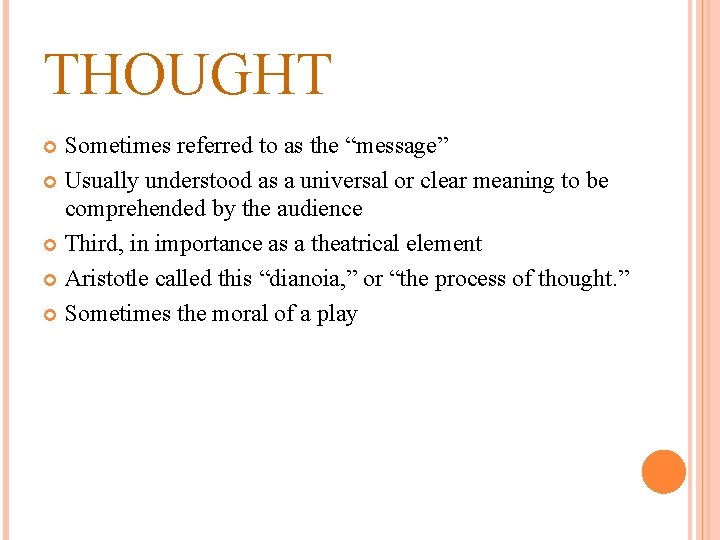 THOUGHT

Sometimes referred to as the “message”

Usually understood as a universal or clear meaning to be comprehended by the audience

Third, in importance as a theatrical element

Aristotle called this “dianoia,” or “the process of thought.”

Sometimes the moral of a play